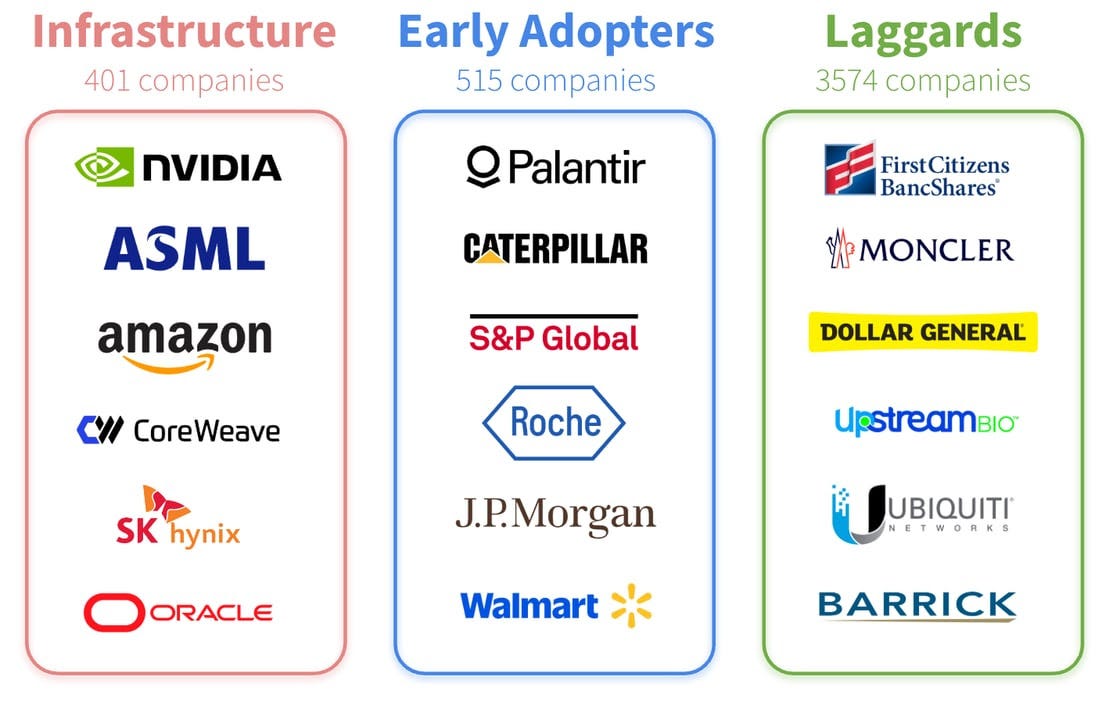 Infrastructure
401 companies

NVIDIA
ASML
amazon
CoreWeave
SK hynix
ORACLE

Early Adopters
515 companies

Palantir
CATERPILLAR
S&P Global
Roche
J.P.Morgan
Walmart

Laggards
3574 companies

FirstCitizens BancShares
MONCLER
DOLLAR GENERAL
upstreamBIO
UBIQUITI NETWORKS
BARRICK